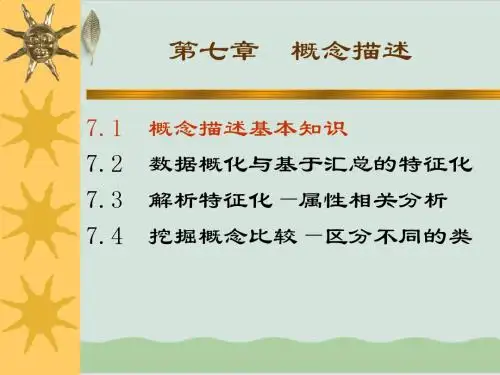 第七章　概念描述

7.1　概念描述基本知识

7.2　数据概化与基于汇总的特征化

7.3　解析特征化 —属性相关分析

7.4　挖掘概念比较 —区分不同的类